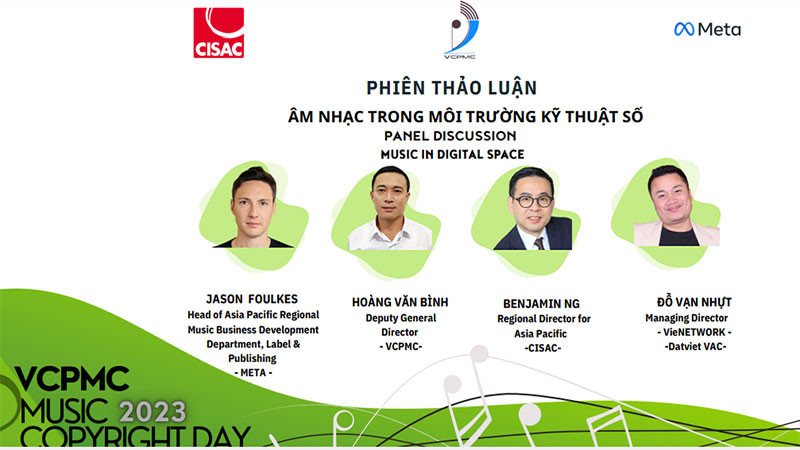 CISAC

VCPMC

Meta

PHIÊN THẢO LUẬN
ÂM NHẠC TRONG MÔI TRƯỜNG KỸ THUẬT SỐ
PANEL DISCUSSION
MUSIC IN DIGITAL SPACE

JASON FOULKES
Head of Asia Pacific Regional Music Business Development Department, Label & Publishing
- META -

HOÀNG VĂN BÌNH
Deputy General Director
- VCPMC-

BENJAMIN NG
Regional Director for Asia Pacific
-CISAC-

ĐỖ VẠN NHỰT
Managing Director
- VieNETWORK -
-Datviet VAC-

VCPMC
MUSIC 2023
COPYRIGHT DAY